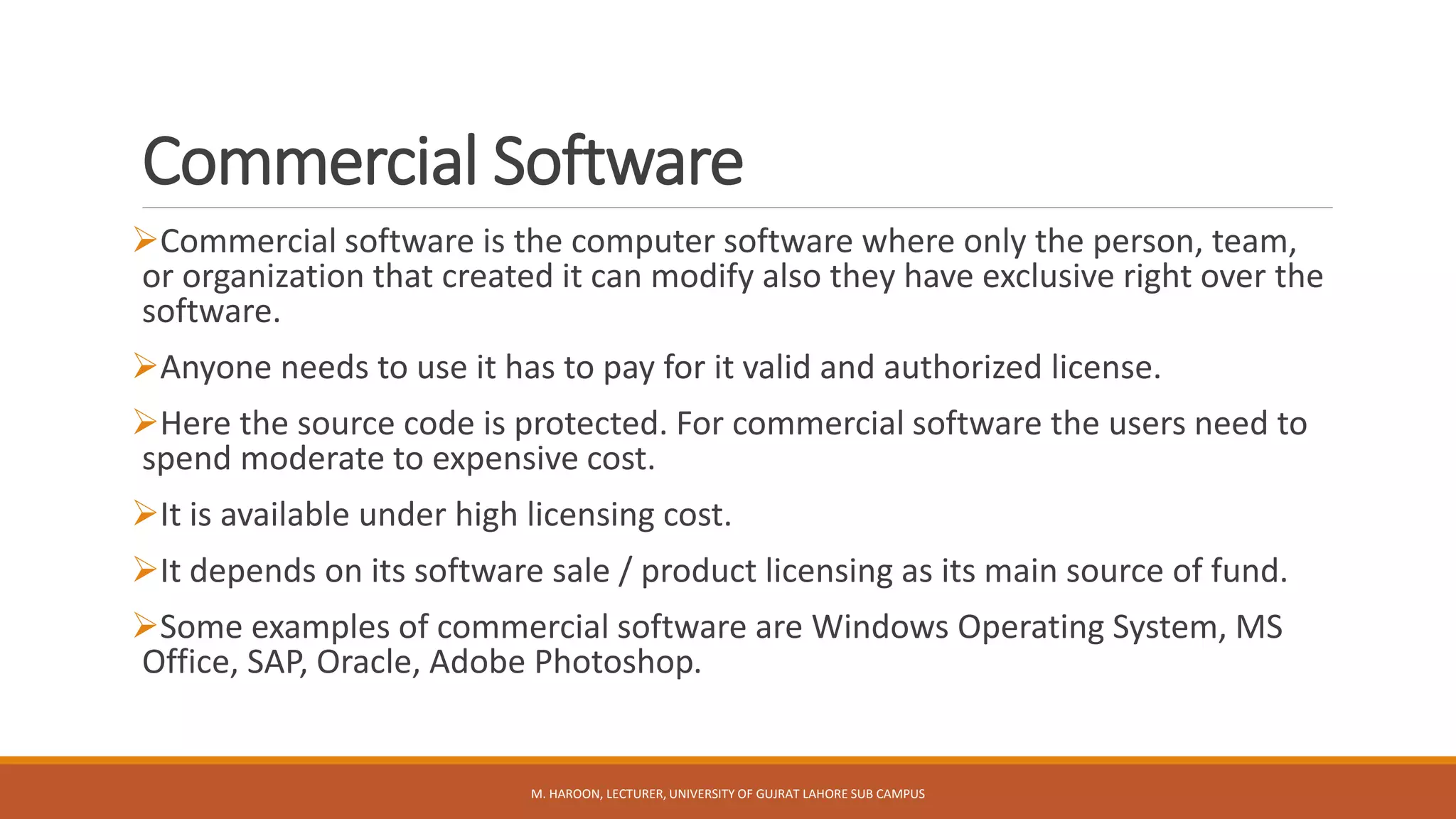 Commercial Software

➢Commercial software is the computer software where only the person, team, or organization that created it can modify also they have exclusive right over the software.

➢Anyone needs to use it has to pay for it valid and authorized license.

➢Here the source code is protected. For commercial software the users need to spend moderate to expensive cost.

➢It is available under high licensing cost.

➢It depends on its software sale / product licensing as its main source of fund.

➢Some examples of commercial software are Windows Operating System, MS Office, SAP, Oracle, Adobe Photoshop.

M. HAROON, LECTURER, UNIVERSITY OF GUJRAT LAHORE SUB CAMPUS